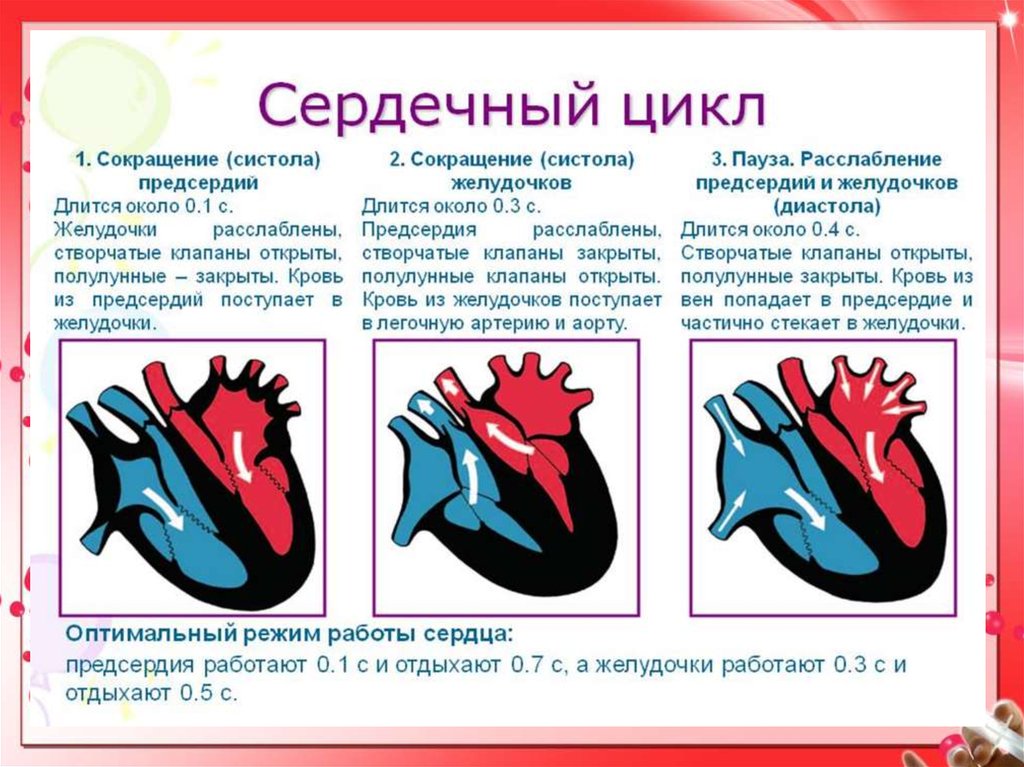 Сердечный цикл

1. Сокращение (систола) предсердий
Длится около 0.1 с.
Желудочки расслаблены, створчатые клапаны открыты, полулунные – закрыты. Кровь из предсердий поступает в желудочки.

2. Сокращение (систола) желудочков
Длится около 0.3 с.
Предсердия расслаблены, створчатые клапаны закрыты, полулунные клапаны открыты. Кровь из желудочков поступает в легочную артерию и аорту.

3. Пауза. Расслабление предсердий и желудочков (диастола)
Длится около 0.4 с.
Створчатые клапаны открыты, полулунные закрыты. Кровь из вен попадает в предсердие и частично стекает в желудочки.

Оптимальный режим работы сердца:
предсердия работают 0.1 с и отдыхают 0.7 с, а желудочки работают 0.3 с и отдыхают 0.5 с.